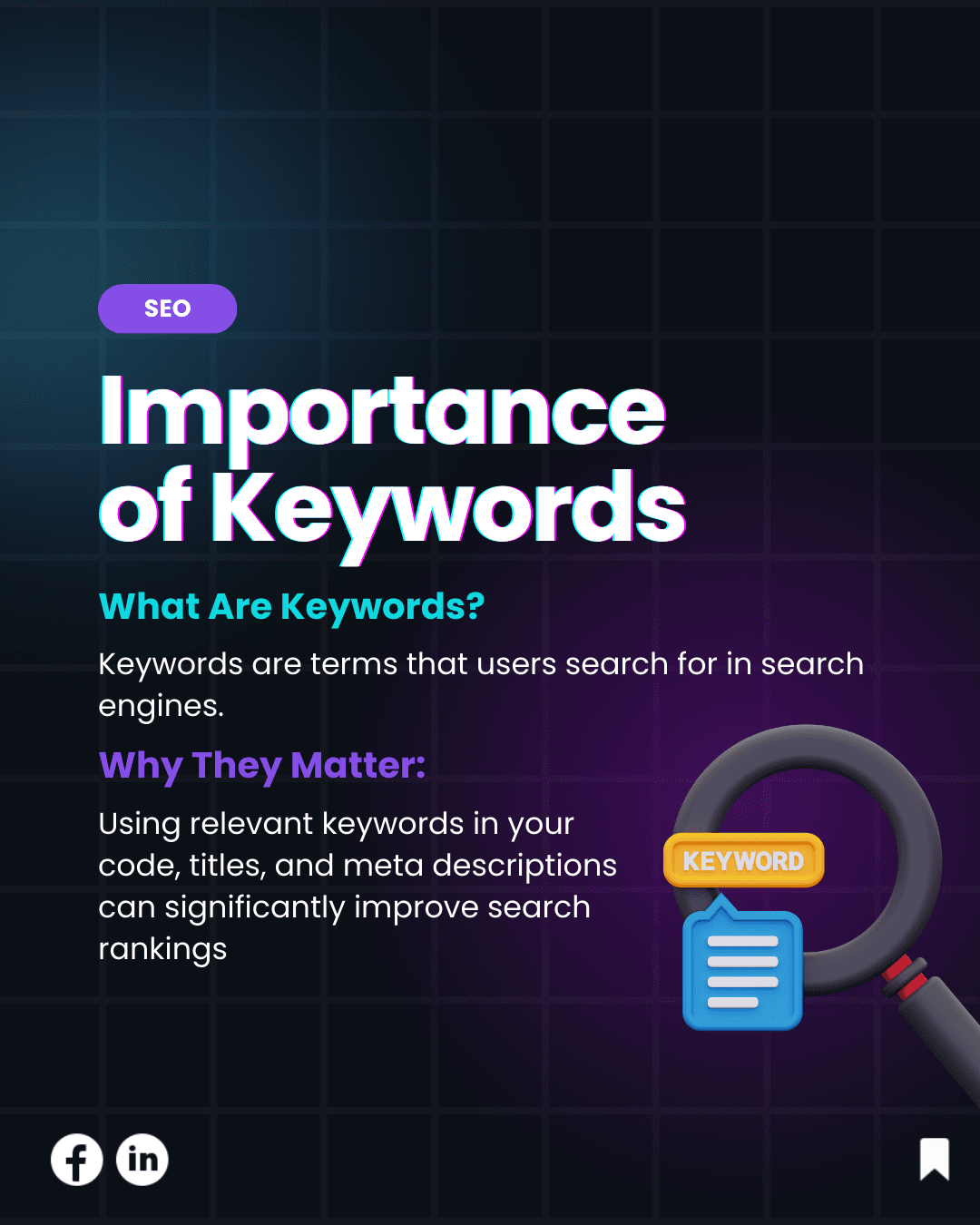 SEO

Importance of Keywords

What Are Keywords?

Keywords are terms that users search for in search engines.

Why They Matter:

Using relevant keywords in your code, titles, and meta descriptions can significantly improve search rankings

KEYWORD